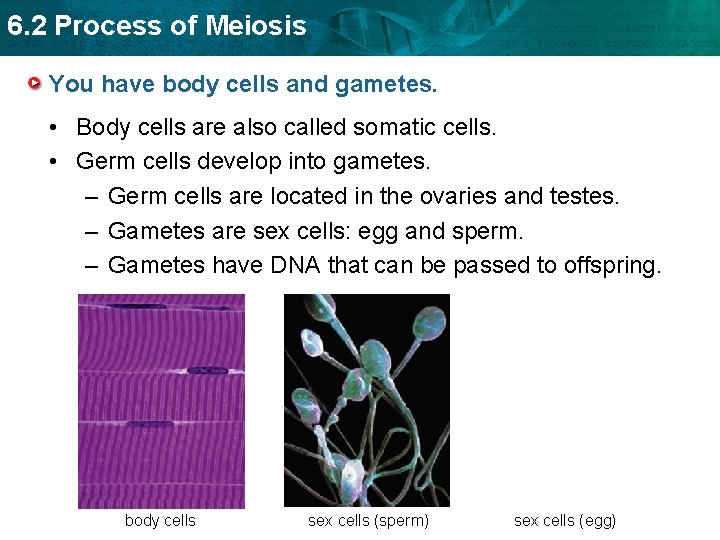 6.2 Process of Meiosis

You have body cells and gametes.

• Body cells are also called somatic cells.
• Germ cells develop into gametes.
– Germ cells are located in the ovaries and testes.
– Gametes are sex cells: egg and sperm.
– Gametes have DNA that can be passed to offspring.

body cells

sex cells (sperm)

sex cells (egg)